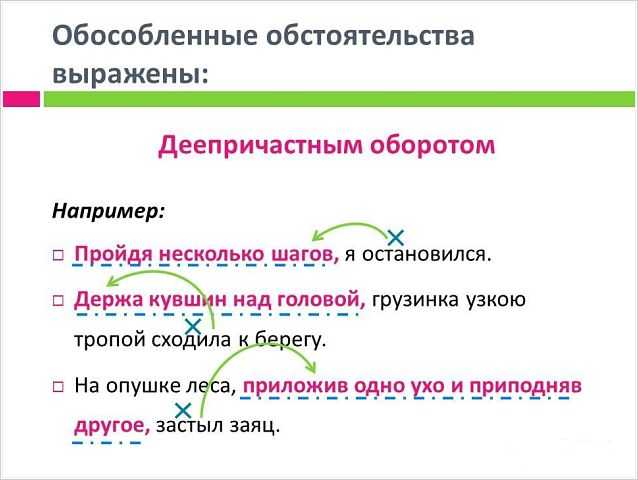 Обособленные обстоятельства выражены:

Деепричастным оборотом

Например:

□ Пройдя несколько шагов, я остановился.

□ Держа кувшин над головой, грузинка узкою тропой сходила к берегу.

□ На опушке леса, приложив одно ухо и приподняв другое, застыл заяц.